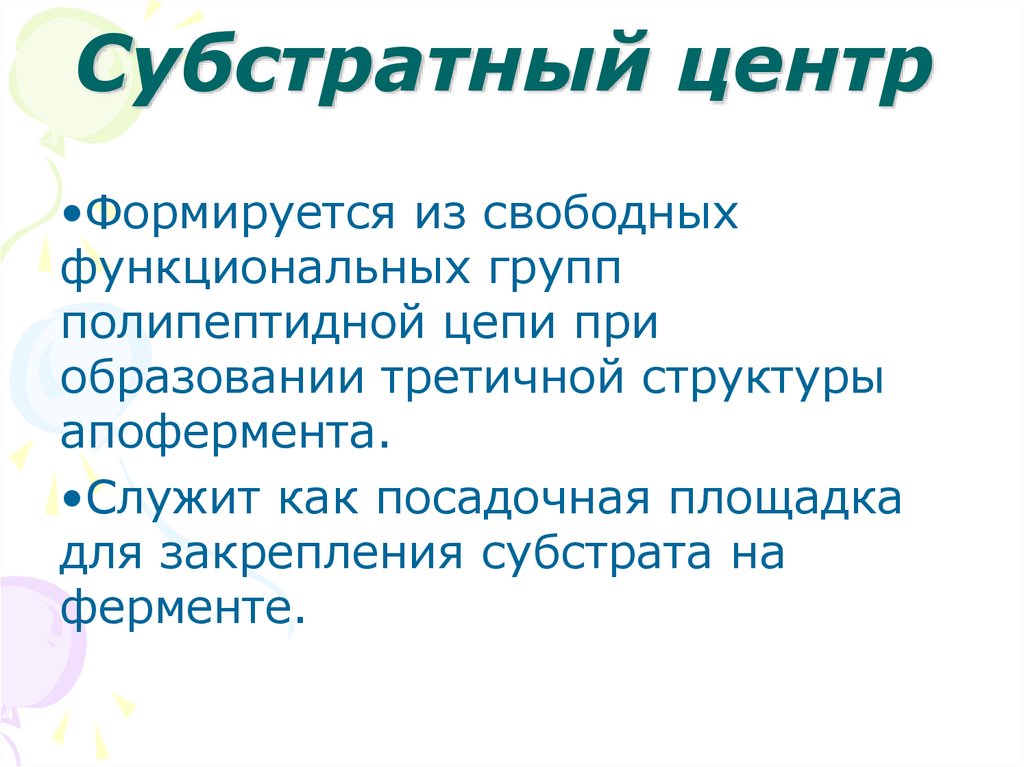 Субстратный центр

•Формируется из свободных функциональных групп полипептидной цепи при образовании третичной структуры апофермента.

•Служит как посадочная площадка для закрепления субстрата на ферменте.